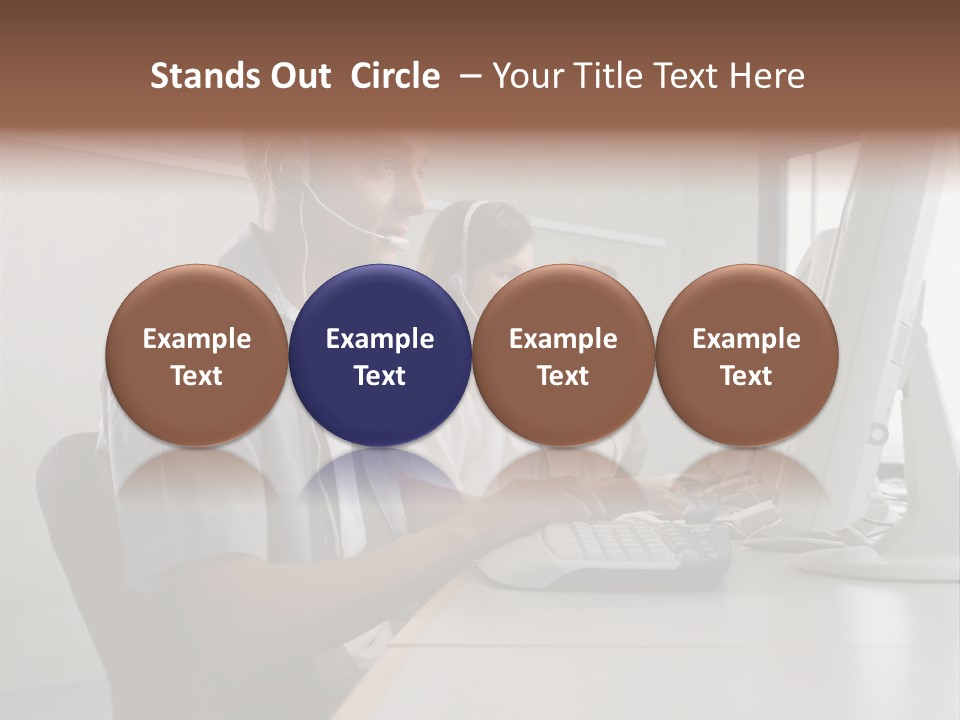 Stands Out Circle – Your Title Text Here

Example Text

Example Text

Example Text

Example Text